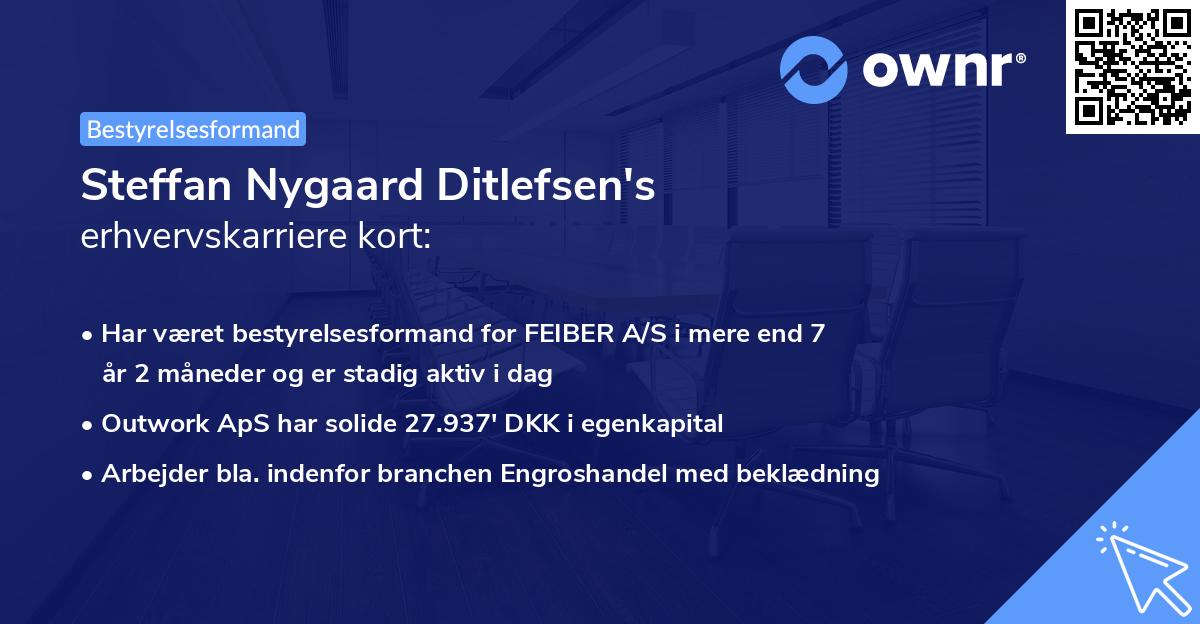 ownr®

Bestyrelsesformand

Steffan Nygaard Ditlefsen's erhvervskarriere kort:

• Har været bestyrelsesformand for FEIBER A/S i mere end 7 år 2 måneder og er stadig aktiv i dag

• Outwork ApS har solide 27.937' DKK i egenkapital

• Arbejder bla. indenfor branchen Engroshandel med beklædning